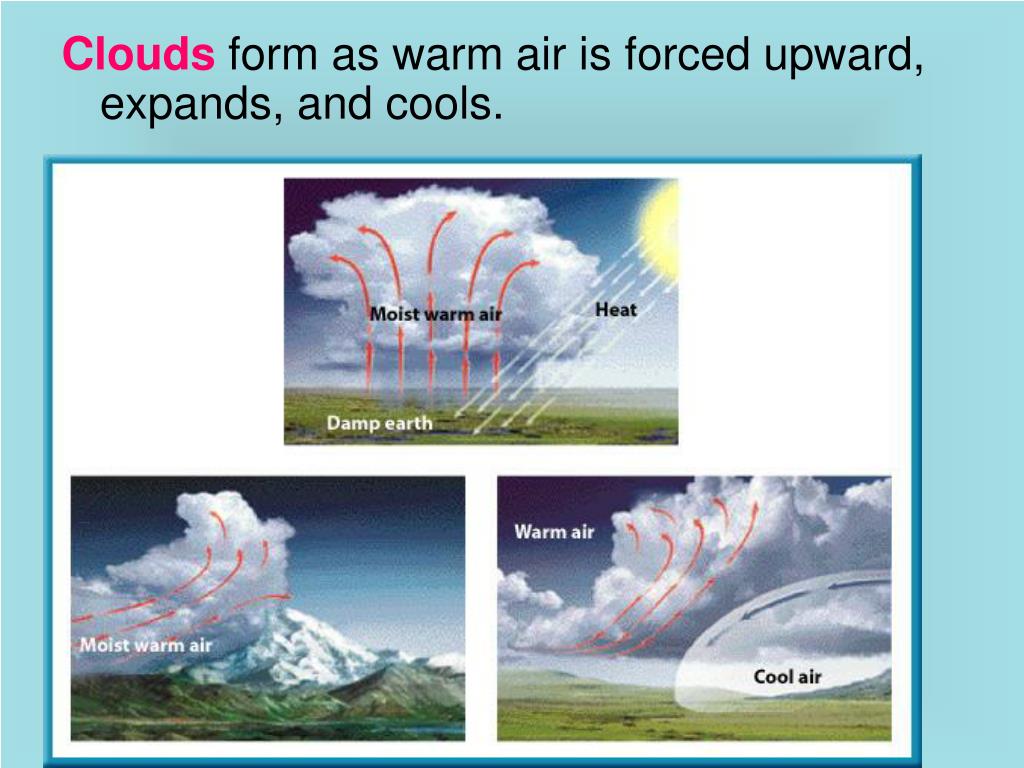 Clouds form as warm air is forced upward, expands, and cools.

Moist warm air

Heat

Damp earth

Moist warm air

Warm air

Cool air